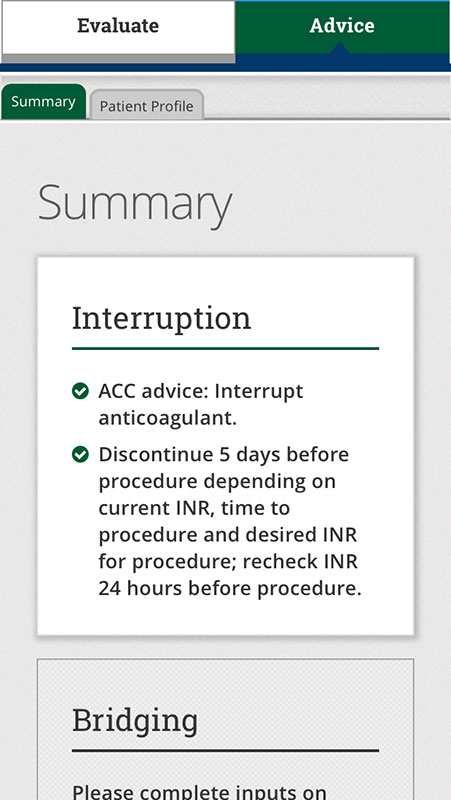 Evaluate

Advice

Summary

Patient Profile

Summary

Interruption

ACC advice: Interrupt anticoagulant.

Discontinue 5 days before procedure depending on current INR, time to procedure and desired INR for procedure; recheck INR 24 hours before procedure.

Bridging

Please complete inputs on